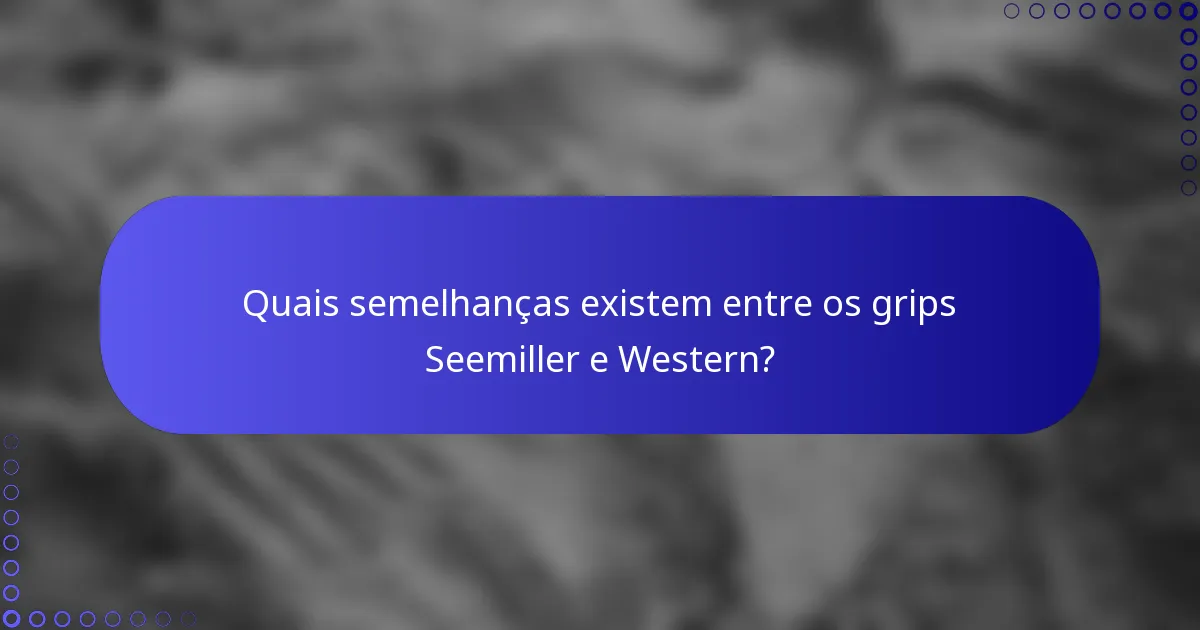 Quais semelhanças existem entre os grips Seemiller e Western?